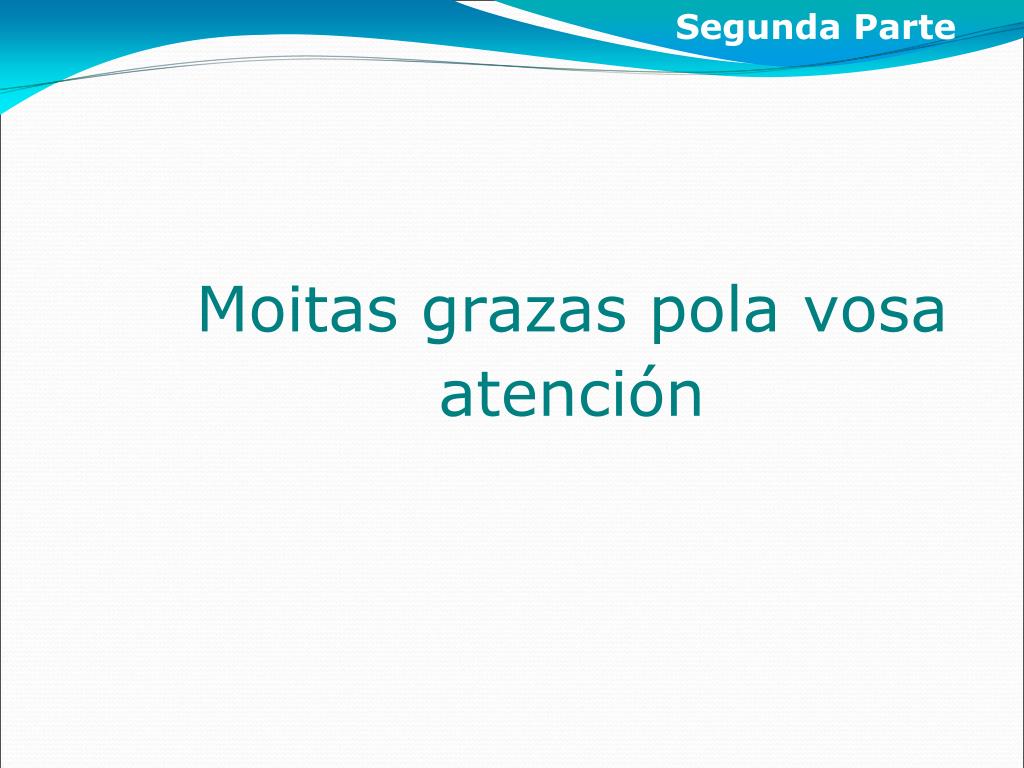 Segunda Parte

Moitas grazas pola vosa atención